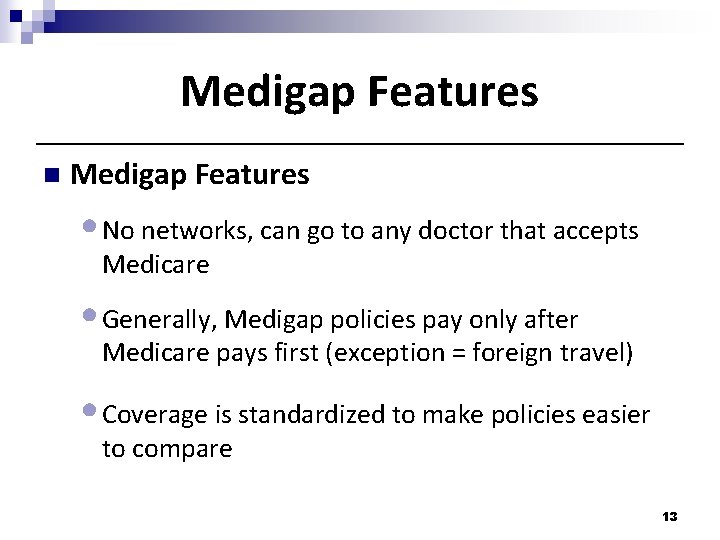 Medigap Features

Medigap Features

No networks, can go to any doctor that accepts Medicare

Generally, Medigap policies pay only after Medicare pays first (exception = foreign travel)

Coverage is standardized to make policies easier to compare

13